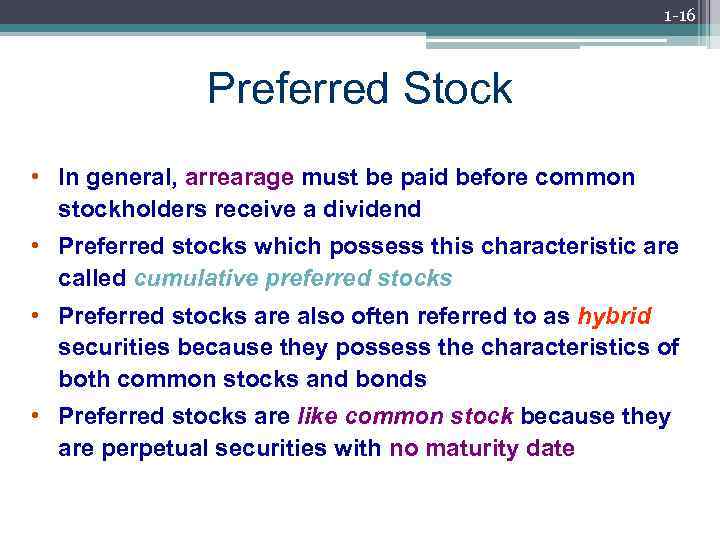 1-16

Preferred Stock

• In general, arrearage must be paid before common stockholders receive a dividend
• Preferred stocks which possess this characteristic are called cumulative preferred stocks
• Preferred stocks are also often referred to as hybrid securities because they possess the characteristics of both common stocks and bonds
• Preferred stocks are like common stock because they are perpetual securities with no maturity date